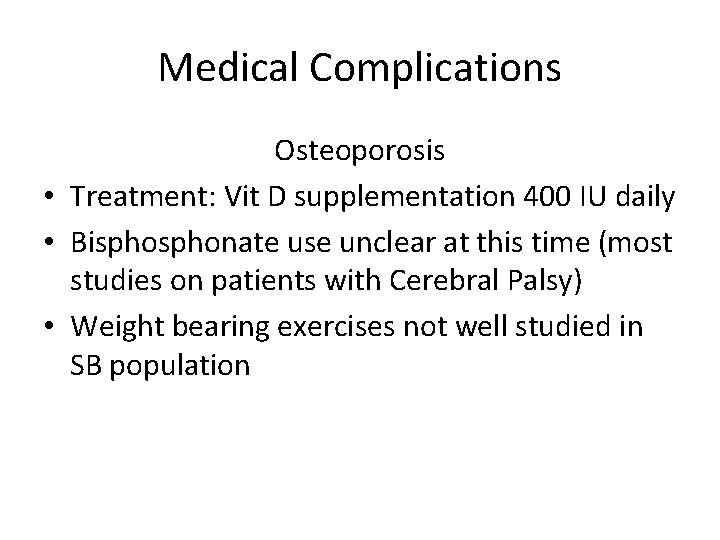 Medical Complications

Osteoporosis

• Treatment: Vit D supplementation 400 IU daily
• Bisphosphonate use unclear at this time (most studies on patients with Cerebral Palsy)
• Weight bearing exercises not well studied in SB population